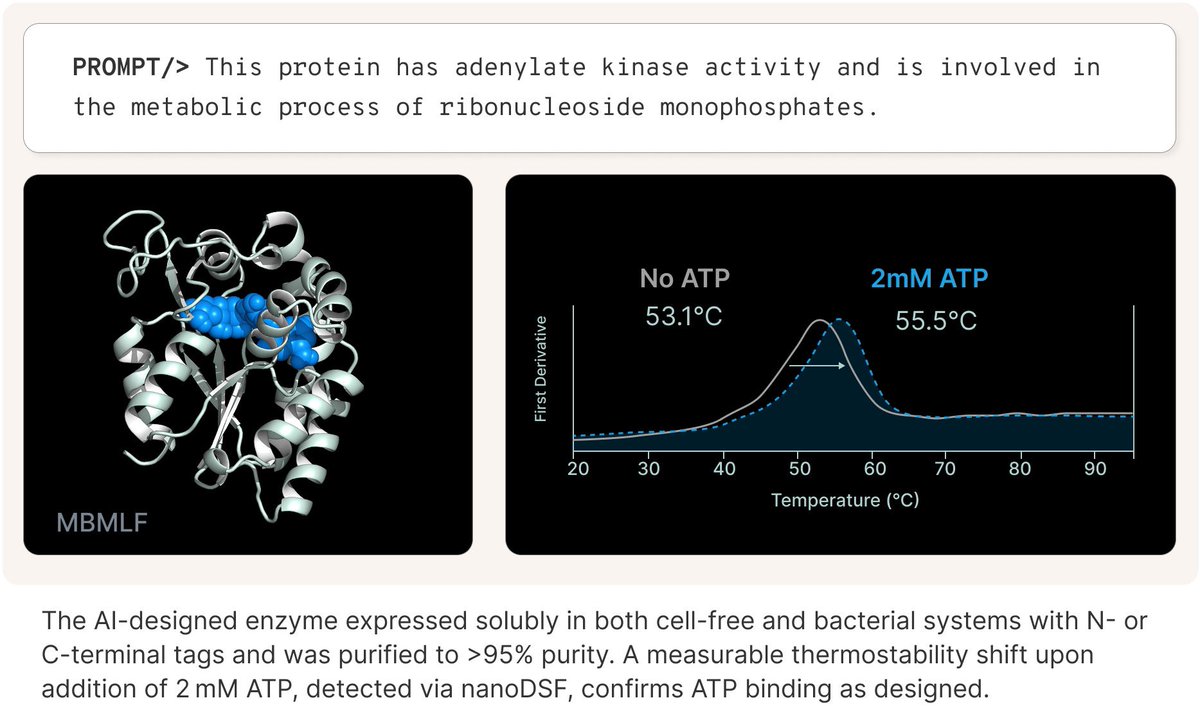 PROMPT/> This protein has adenylate kinase activity and is involved in the metabolic process of ribonucleoside monophosphates.

MBMLF

No ATP
53.1°C

2mM ATP
55.5°C

First Derivative

20 30 40 50 60 70 80 90

Temperature (°C)

The AI-designed enzyme expressed solubly in both cell-free and bacterial systems with N- or C-terminal tags and was purified to >95% purity. A measurable thermostability shift upon addition of 2 mM ATP, detected via nanoDSF, confirms ATP binding as designed.